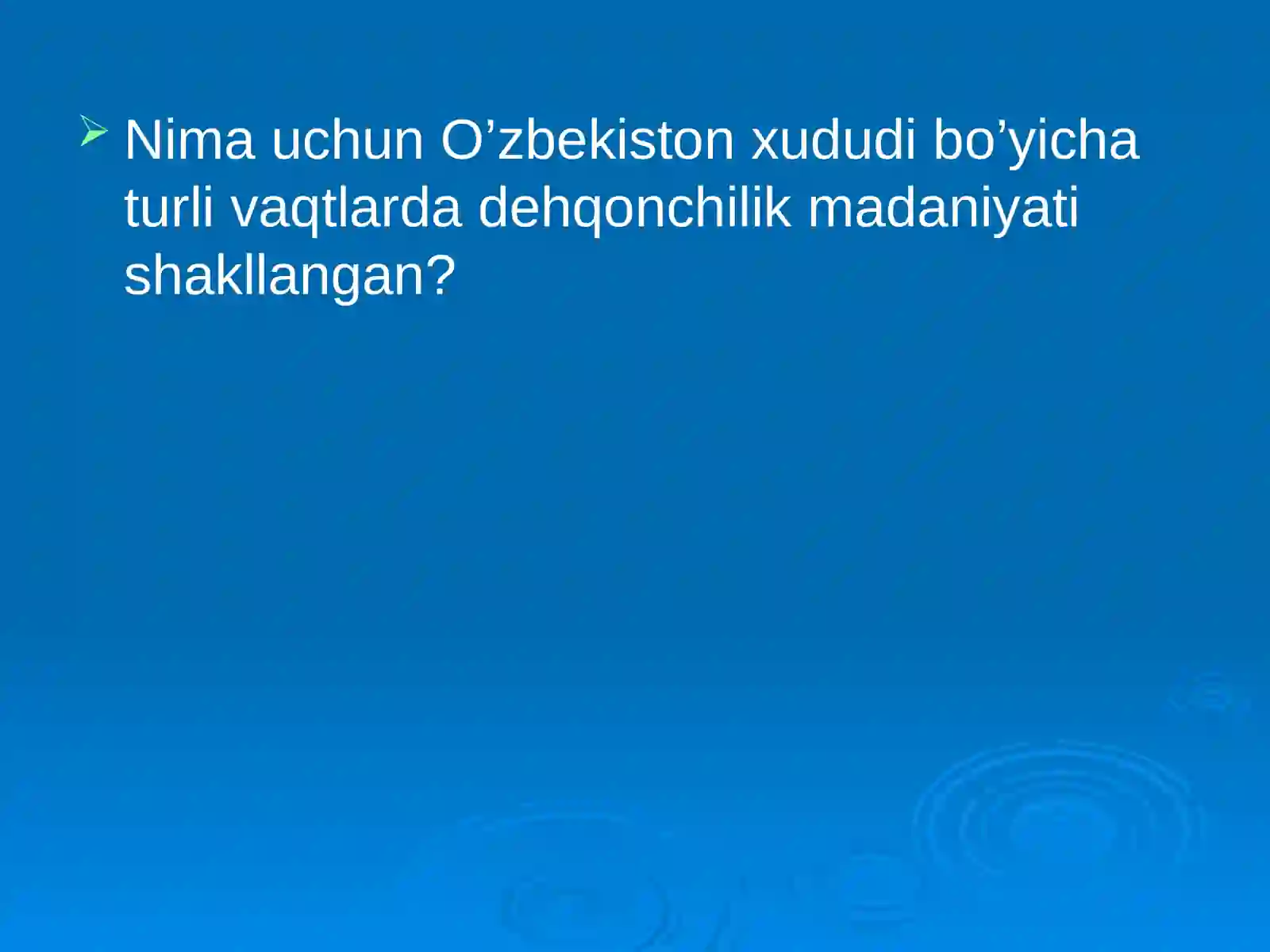 Nima uchun O’zbekiston xududi bo’yicha turli vaqtlarda dehqonchilik madaniyati shakllangan?